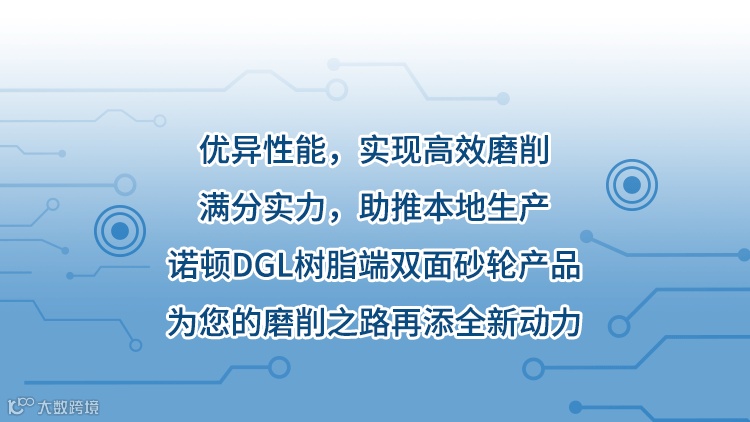 优异性能，实现高效磨削
满分实力，助推本地生产
诺顿DGL树脂端双面砂轮产品
为您的磨削之路再添全新动力

大数跨境